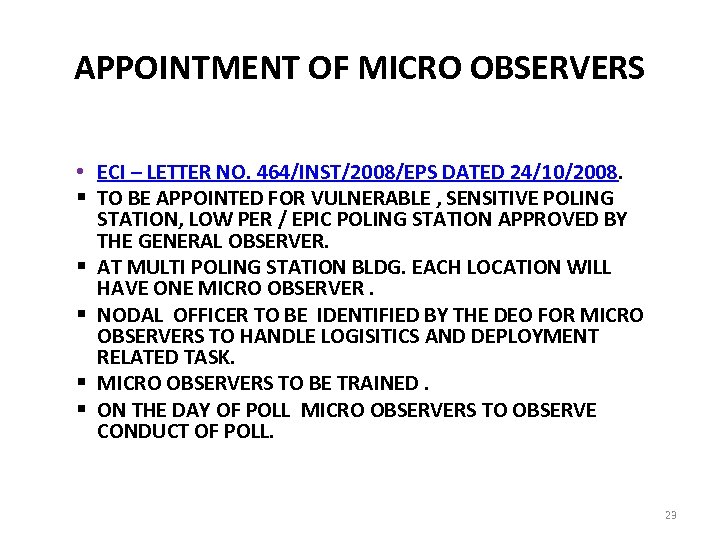 APPOINTMENT OF MICRO OBSERVERS

• ECI – LETTER NO. 464/INST/2008/EPS DATED 24/10/2008.

▪ TO BE APPOINTED FOR VULNERABLE , SENSITIVE POLING STATION, LOW PER / EPIC POLING STATION APPROVED BY THE GENERAL OBSERVER.

▪ AT MULTI POLING STATION BLDG. EACH LOCATION WILL HAVE ONE MICRO OBSERVER .

▪ NODAL OFFICER TO BE IDENTIFIED BY THE DEO FOR MICRO OBSERVERS TO HANDLE LOGISITICS AND DEPLOYMENT RELATED TASK.

▪ MICRO OBSERVERS TO BE TRAINED .

▪ ON THE DAY OF POLL MICRO OBSERVERS TO OBSERVE CONDUCT OF POLL.

23